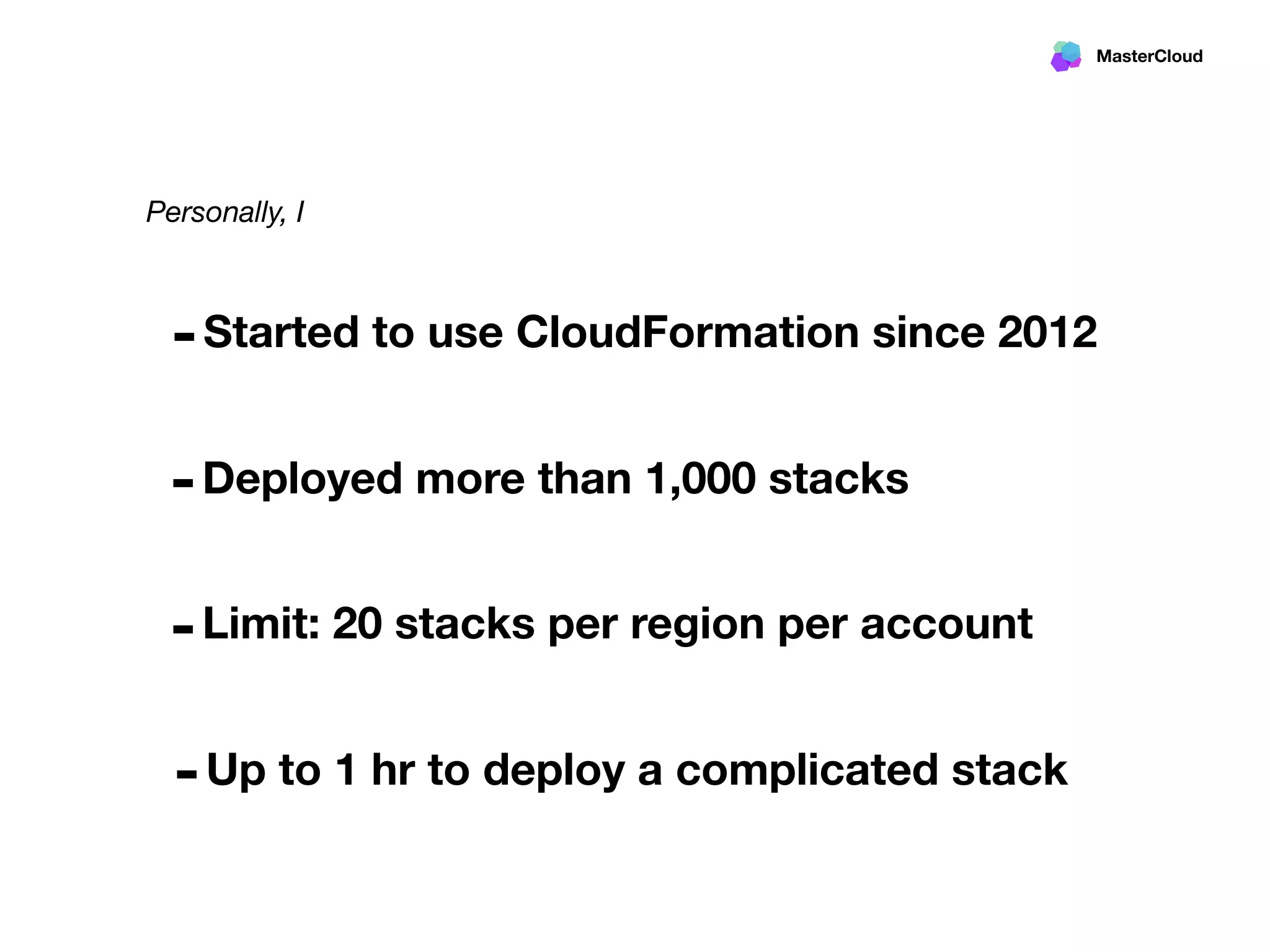 MasterCloud

Personally, I

- Started to use CloudFormation since 2012

- Deployed more than 1,000 stacks

- Limit: 20 stacks per region per account

- Up to 1 hr to deploy a complicated stack